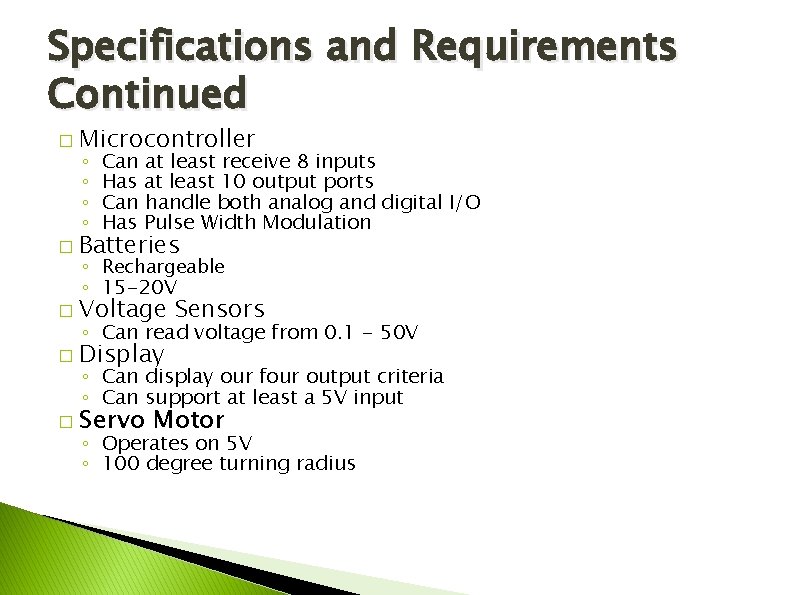 Specifications and Requirements Continued

□ Microcontroller
◦ Can at least receive 8 inputs
◦ Has at least 10 output ports
◦ Can handle both analog and digital I/O
◦ Has Pulse Width Modulation
□ Batteries
◦ Rechargeable
◦ 15-20V
□ Voltage Sensors
◦ Can read voltage from 0.1 - 50V
□ Display
◦ Can display our four output criteria
◦ Can support at least a 5V input
□ Servo Motor
◦ Operates on 5V
◦ 100 degree turning radius